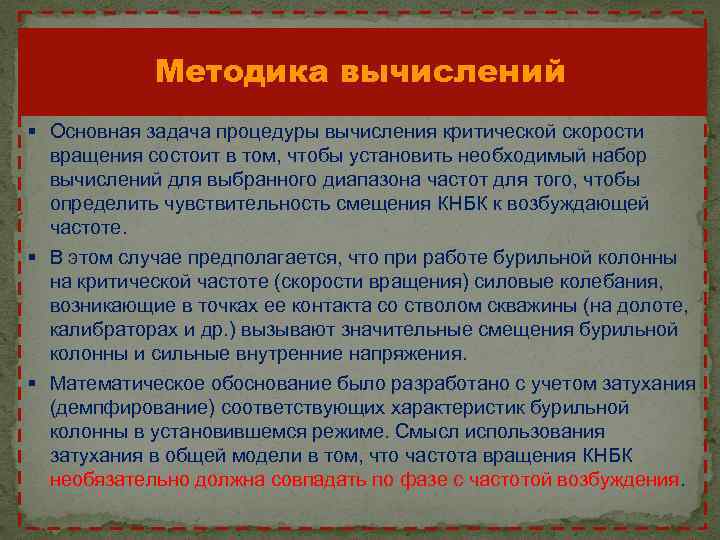 Методика вычислений

▪ Основная задача процедуры вычисления критической скорости вращения состоит в том, чтобы установить необходимый набор вычислений для выбранного диапазона частот для того, чтобы определить чувствительность смещения КНБК к возбуждающей частоте.

▪ В этом случае предполагается, что при работе бурильной колонны на критической частоте (скорости вращения) силовые колебания, возникающие в точках ее контакта со стволом скважины (на долоте, калибраторах и др.) вызывают значительные смещения бурильной колонны и сильные внутренние напряжения.

▪ Математическое обоснование было разработано с учетом затухания (демпфирование) соответствующих характеристик бурильной колонны в установившемся режиме. Смысл использования затухания в общей модели в том, что частота вращения КНБК необязательно должна совпадать по фазе с частотой возбуждения.